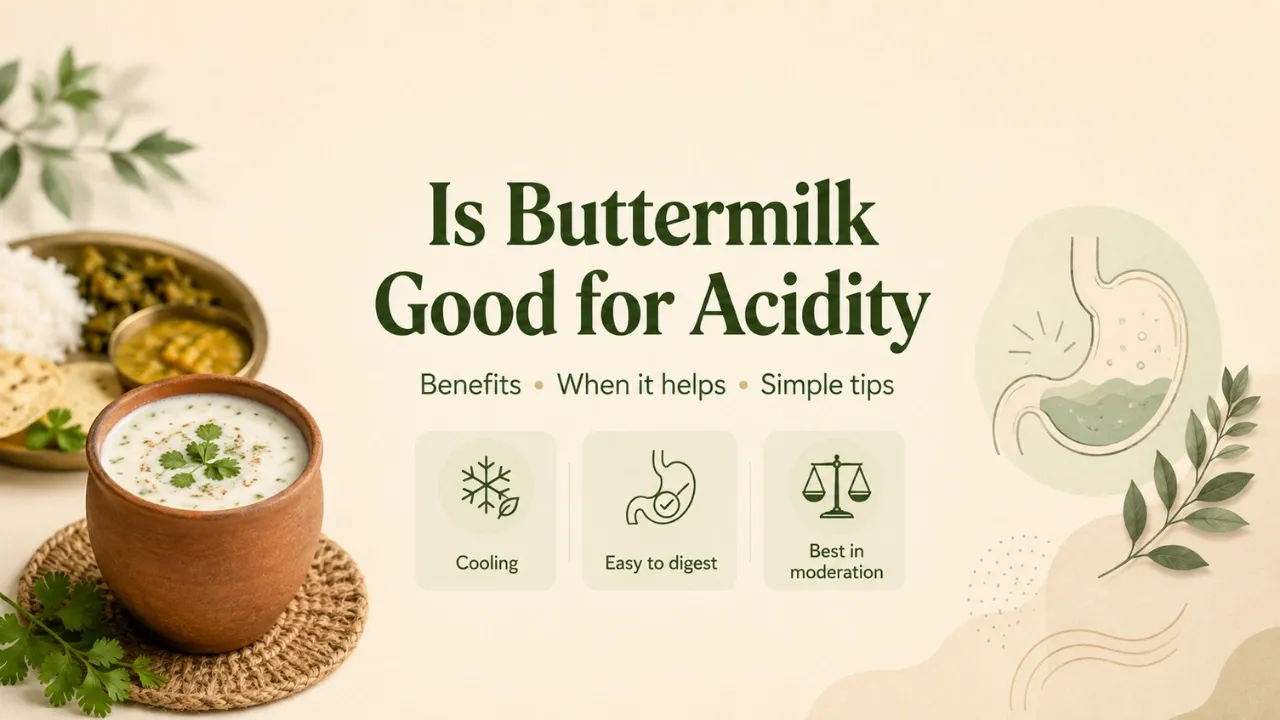 Is Buttermilk Good for Acidity

Benefits • When it helps • Simple tips

Cooling

Easy to digest

Best in moderation